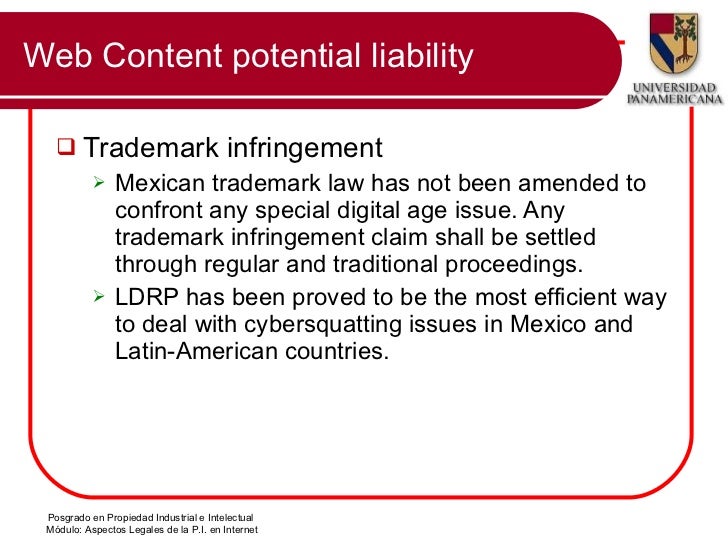 Web Content potential liability

UNIVERSIDAD PANAMERICANA

❑ Trademark infringement

➢ Mexican trademark law has not been amended to confront any special digital age issue. Any trademark infringement claim shall be settled through regular and traditional proceedings.

➢ LDRP has been proved to be the most efficient way to deal with cybersquatting issues in Mexico and Latin-American countries.

Posgrado en Propiedad Industrial e Intelectual
Módulo: Aspectos Legales de la P.I. en Internet